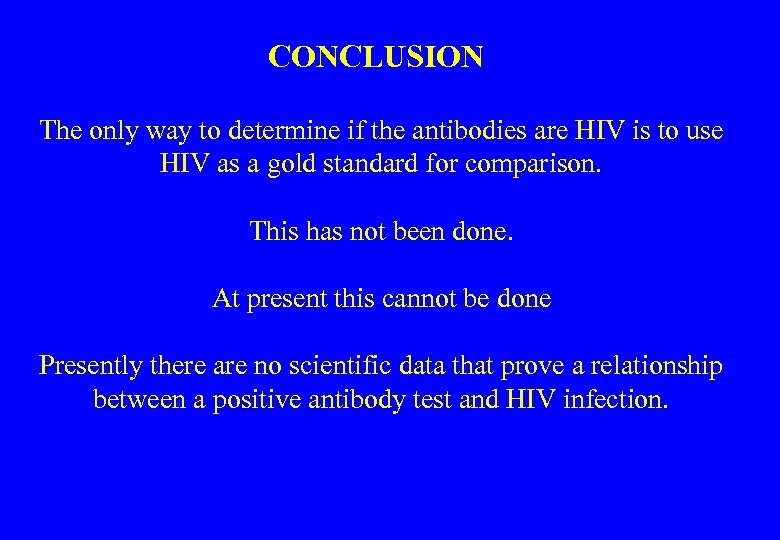 CONCLUSION

The only way to determine if the antibodies are HIV is to use HIV as a gold standard for comparison.

This has not been done.

At present this cannot be done

Presently there are no scientific data that prove a relationship between a positive antibody test and HIV infection.